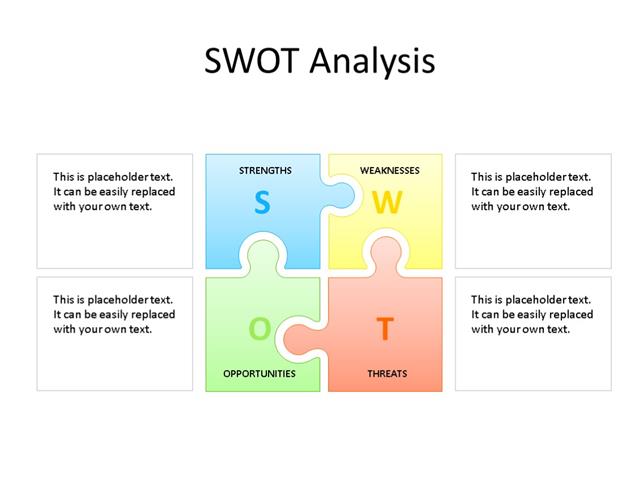 SWOT Analysis

This is placeholder text. It can be easily replaced with your own text.

STRENGTHS

S

WEAKNESSES

W

This is placeholder text. It can be easily replaced with your own text.

This is placeholder text. It can be easily replaced with your own text.

O

OPPORTUNITIES

T

THREATS

This is placeholder text. It can be easily replaced with your own text.